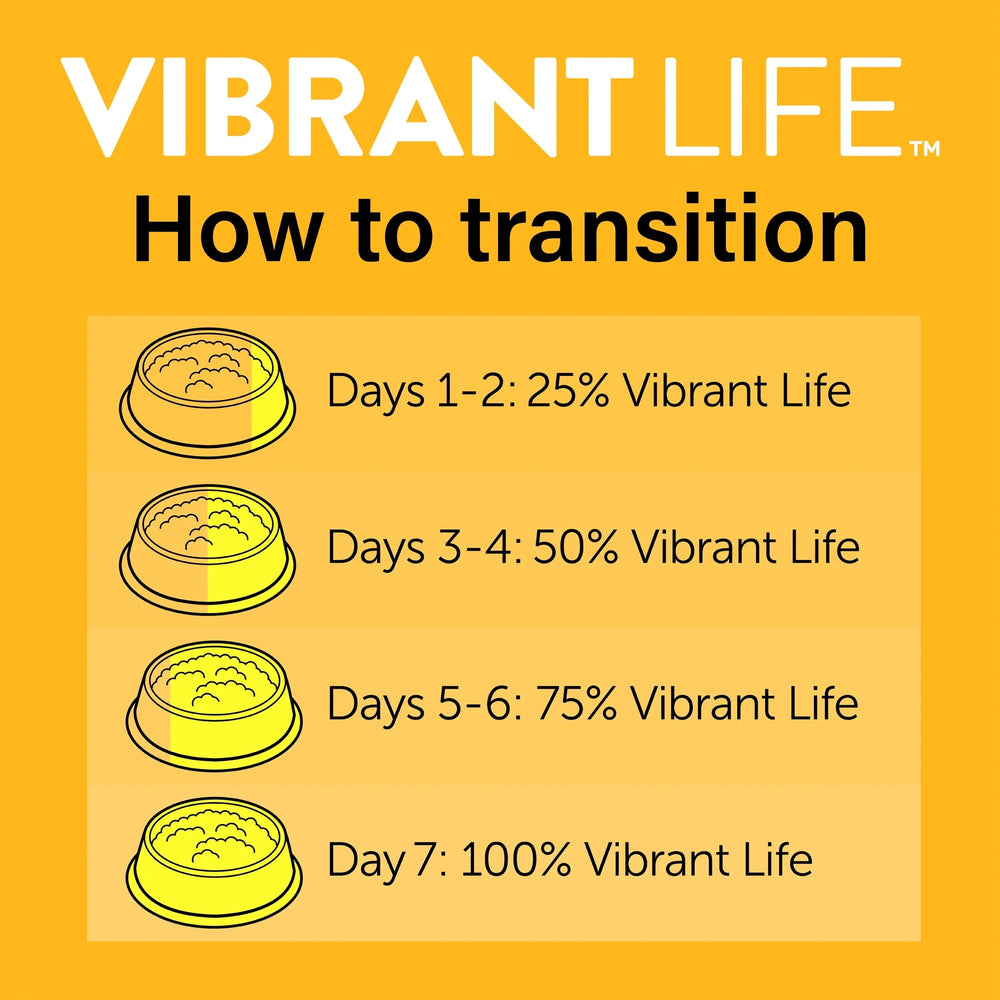 VIBRANT LIFE™

How to transition

Days 1-2: 25% Vibrant Life

Days 3-4: 50% Vibrant Life

Days 5-6: 75% Vibrant Life

Day 7: 100% Vibrant Life